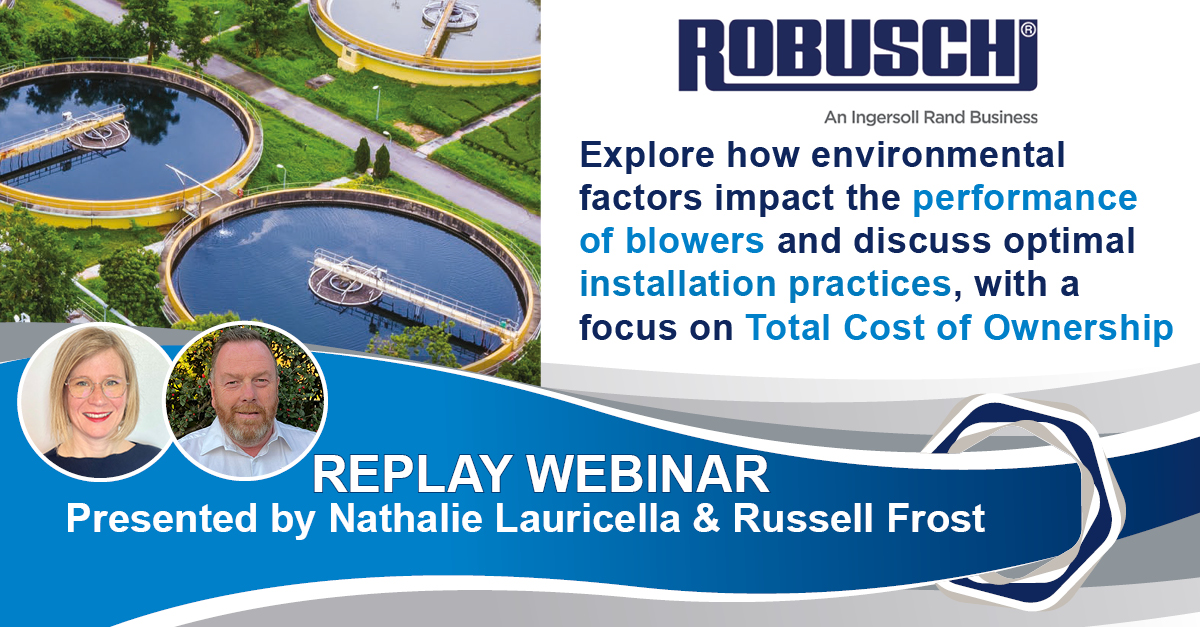 ROBUSCHI®

An Ingersoll Rand Business

Explore how environmental factors impact the performance of blowers and discuss optimal installation practices, with a focus on Total Cost of Ownership

REPLAY WEBINAR
Presented by Nathalie Lauricella & Russell Frost